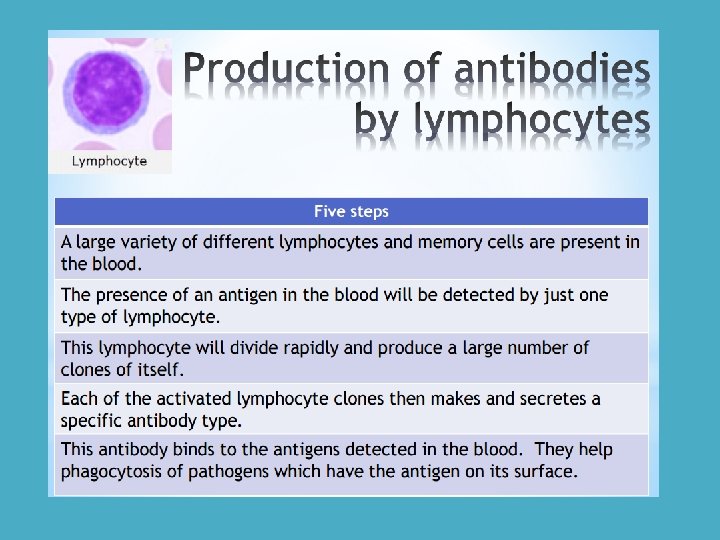 Lymphocyte

Production of antibodies by lymphocytes

| Five steps |
|---|
| A large variety of different lymphocytes and memory cells are present in the blood. |
| The presence of an antigen in the blood will be detected by just one type of lymphocyte. |
| This lymphocyte will divide rapidly and produce a large number of clones of itself. |
| Each of the activated lymphocyte clones then makes and secretes a specific antibody type. |
| This antibody binds to the antigens detected in the blood. They help phagocytosis of pathogens which have the antigen on its surface. |